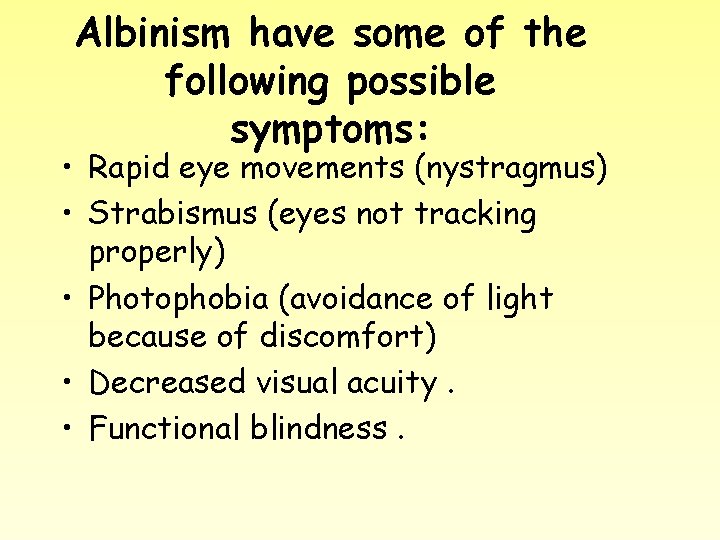 Albinism have some of the following possible symptoms:

• Rapid eye movements (nystragmus)
• Strabismus (eyes not tracking properly)
• Photophobia (avoidance of light because of discomfort)
• Decreased visual acuity .
• Functional blindness .